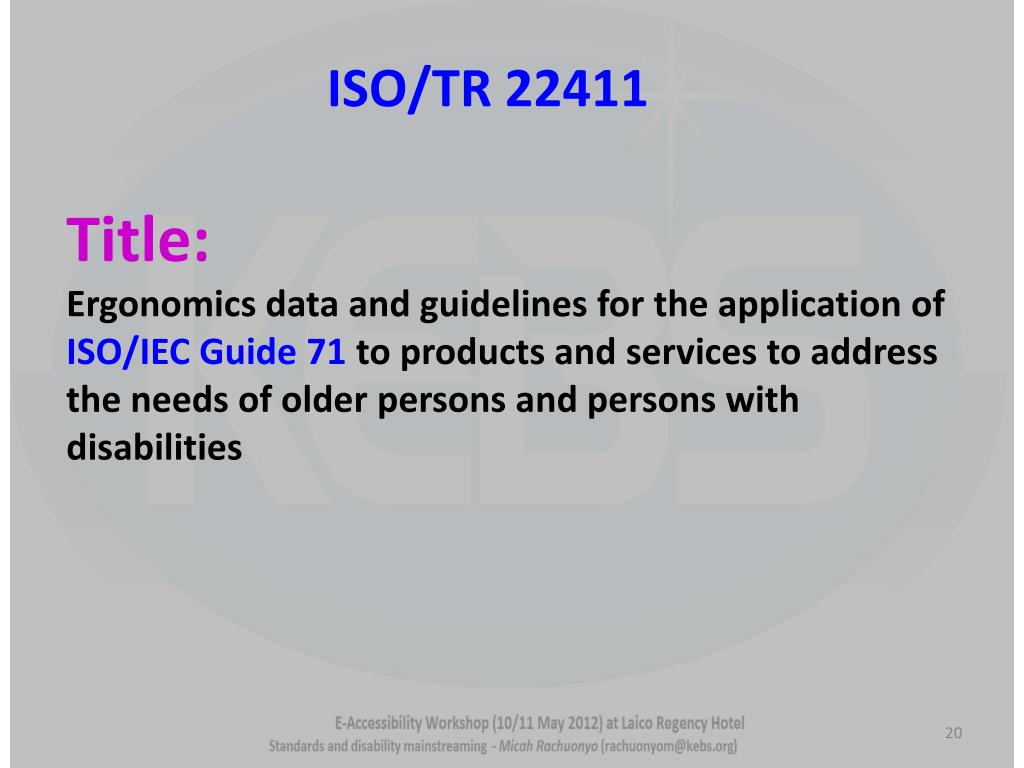 ISO/TR 22411

Title:

Ergonomics data and guidelines for the application of ISO/IEC Guide 71 to products and services to address the needs of older persons and persons with disabilities

KEBS

E-Accessibility Workshop (10/11 May 2012) at Laico Regency Hotel
Standards and disability mainstreaming - Micah Rachuonyo (rachuonyom@kebs.org)

20